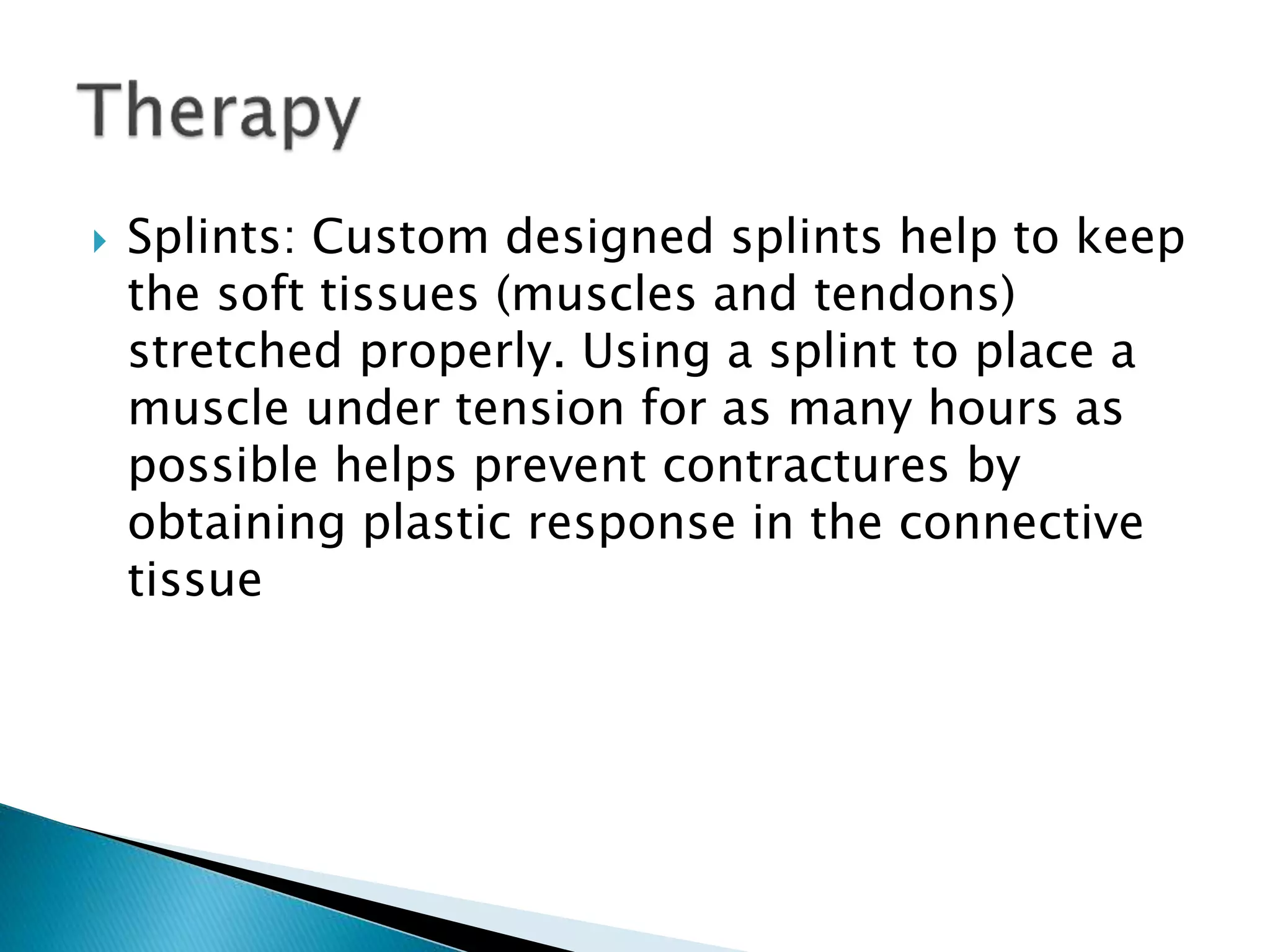 Therapy

Splints: Custom designed splints help to keep the soft tissues (muscles and tendons) stretched properly. Using a splint to place a muscle under tension for as many hours as possible helps prevent contractures by obtaining plastic response in the connective tissue